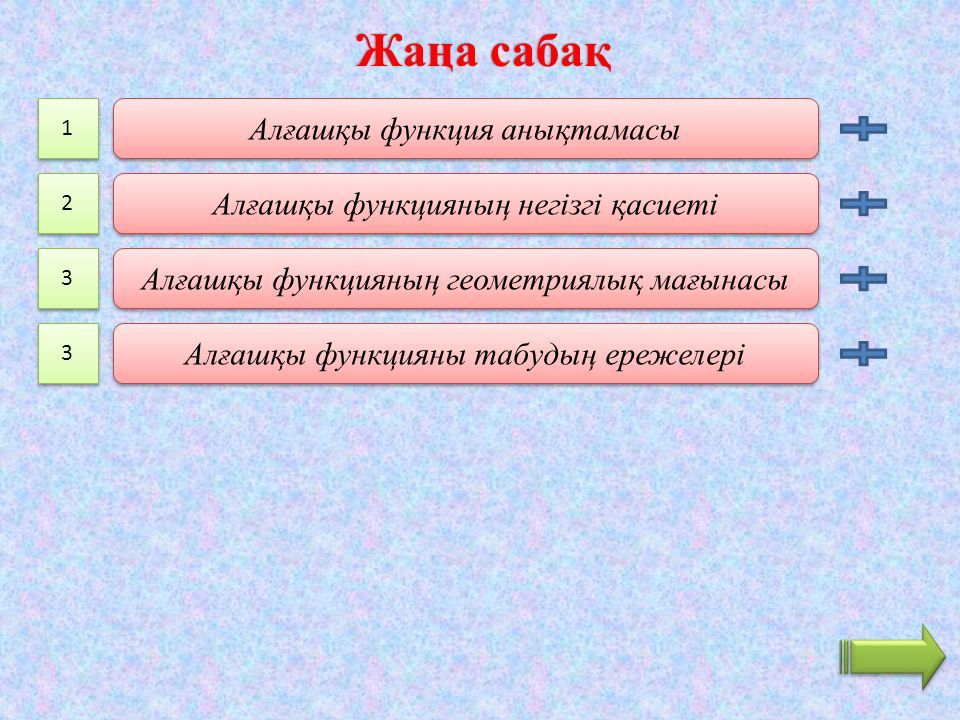 Жаңа сабақ

1
Алғашқы функция анықтамасы

2
Алғашқы функцияның негізгі қасиеті

3
Алғашқы функцияның геометриялық мағынасы

3
Алғашқы функцияны табудың ережелері